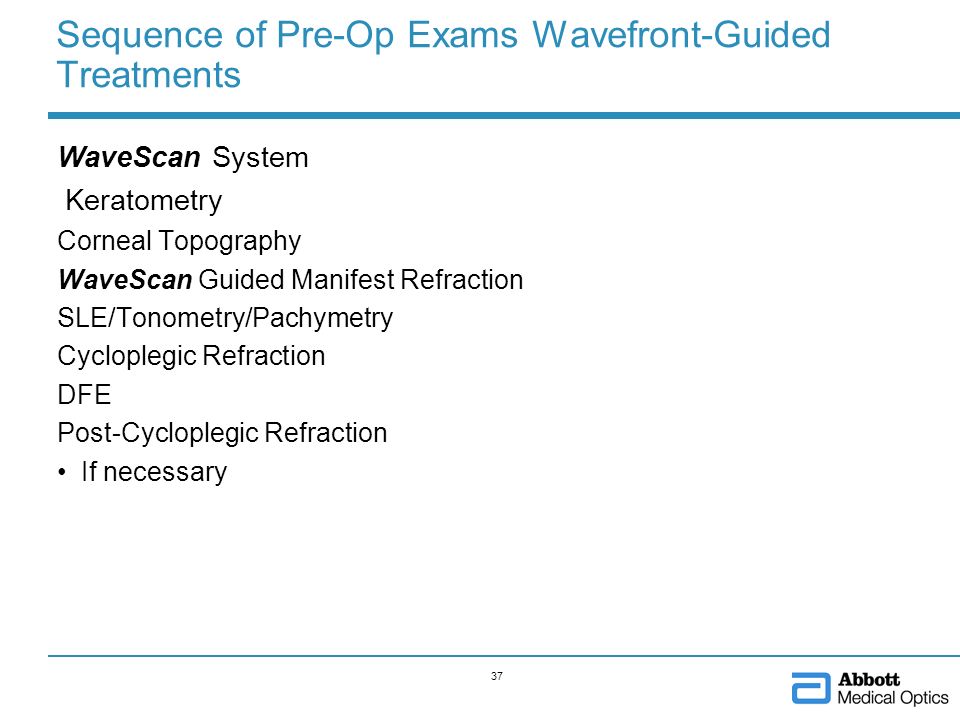 Sequence of Pre-Op Exams Wavefront-Guided Treatments

WaveScan System

Keratometry

Corneal Topography

WaveScan Guided Manifest Refraction

SLE/Tonometry/Pachymetry

Cycloplegic Refraction

DFE

Post-Cycloplegic Refraction

• If necessary

37

Abbott
Medical Optics